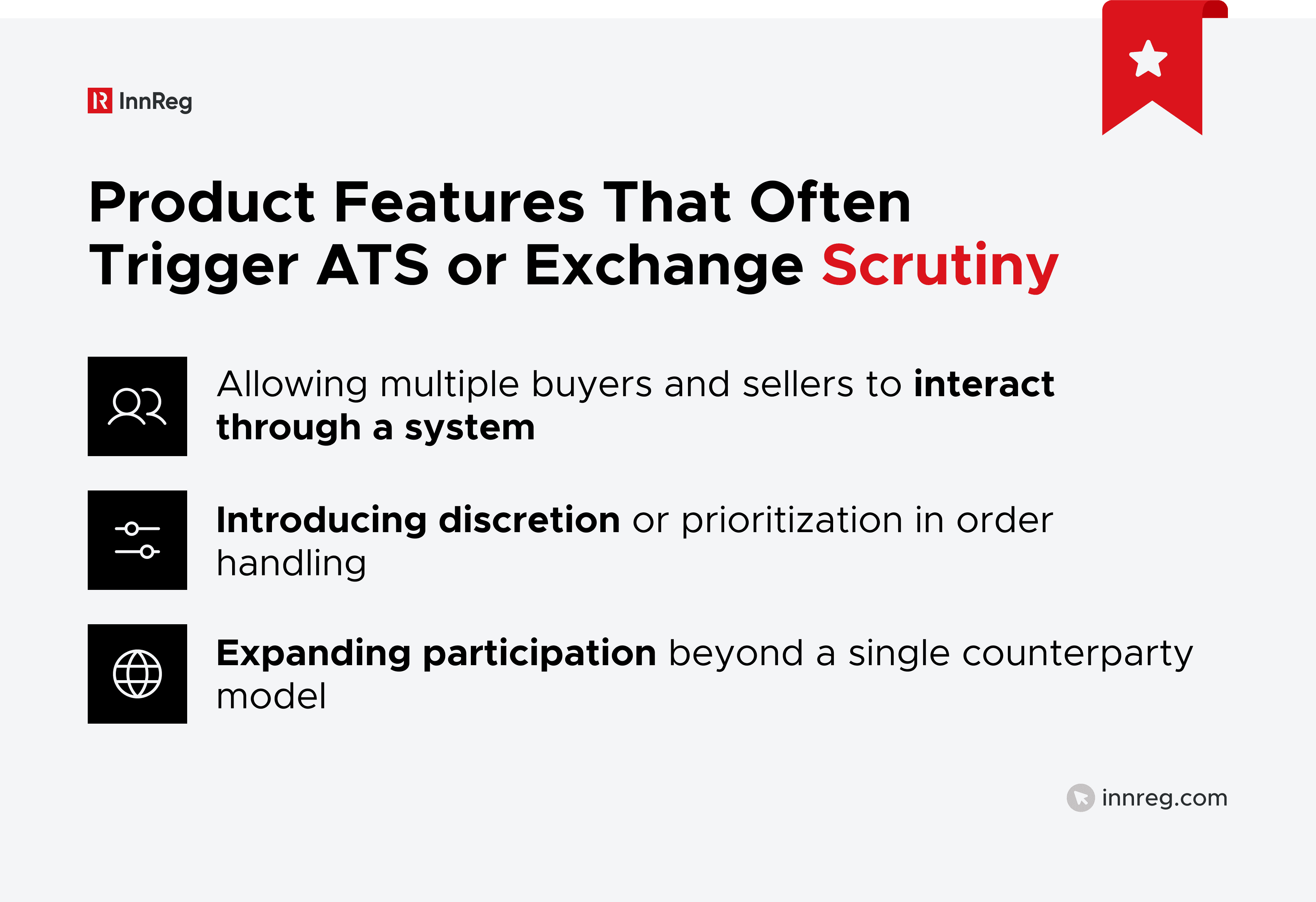 InnReg

Product Features That Often Trigger ATS or Exchange Scrutiny

Allowing multiple buyers and sellers to interact through a system

Introducing discretion or prioritization in order handling

Expanding participation beyond a single counterparty model

innreg.com